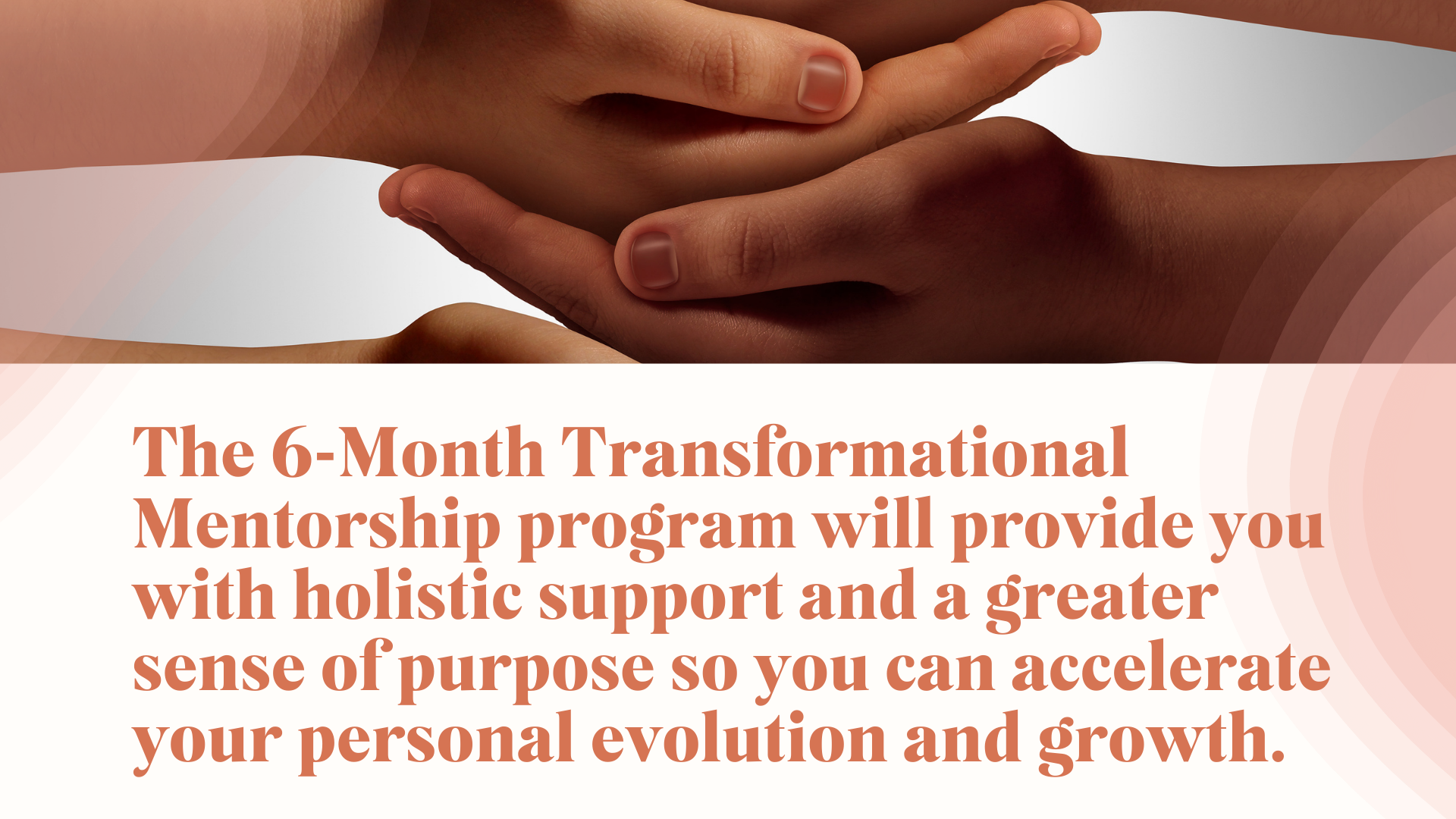 The 6-Month Transformational Mentorship program will provide you with holistic support and a greater sense of purpose so you can accelerate your personal evolution and growth.